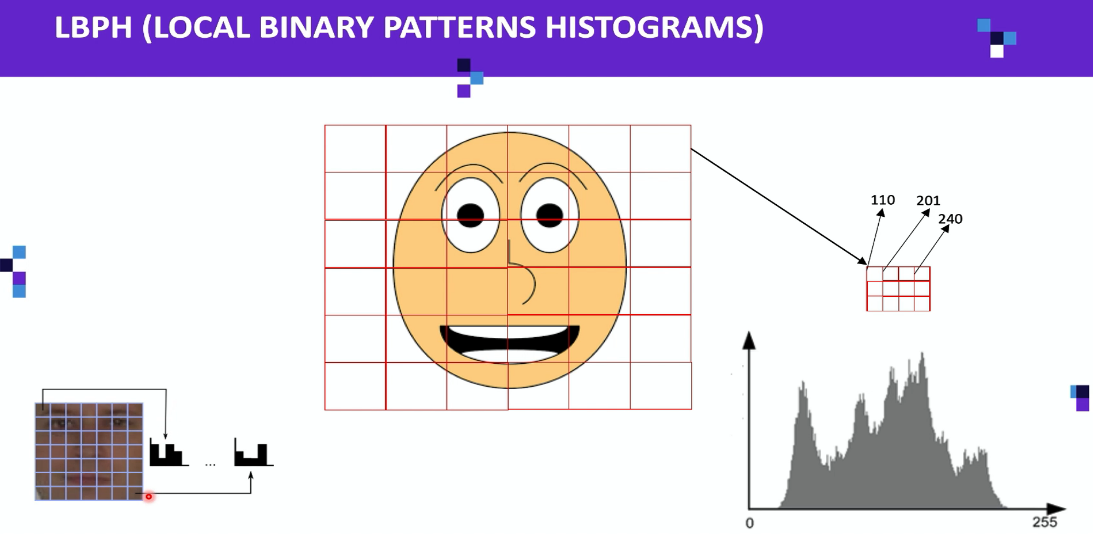 LBPH (LOCAL BINARY PATTERNS HISTOGRAMS)

110
201
240

...

0
255